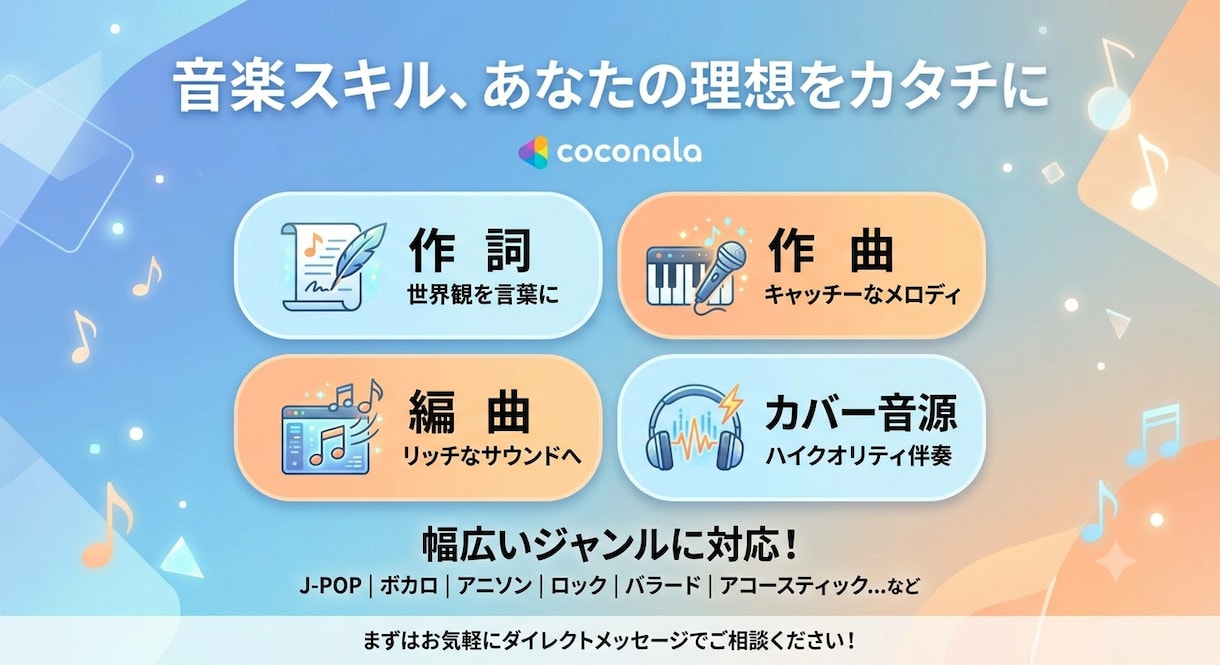 音楽スキル、あなたの理想をカタチに

coconala

作 詞
世界観を言葉に

作 曲
キャッチーなメロディ

編 曲
リッチなサウンドへ

カバー音源
ハイクオリティ伴奏

幅広いジャンルに対応！

J-POP | ボカロ | アニソン | ロック | バラード | アコースティック…など

まずはお気軽にダイレクトメッセージでご相談ください！